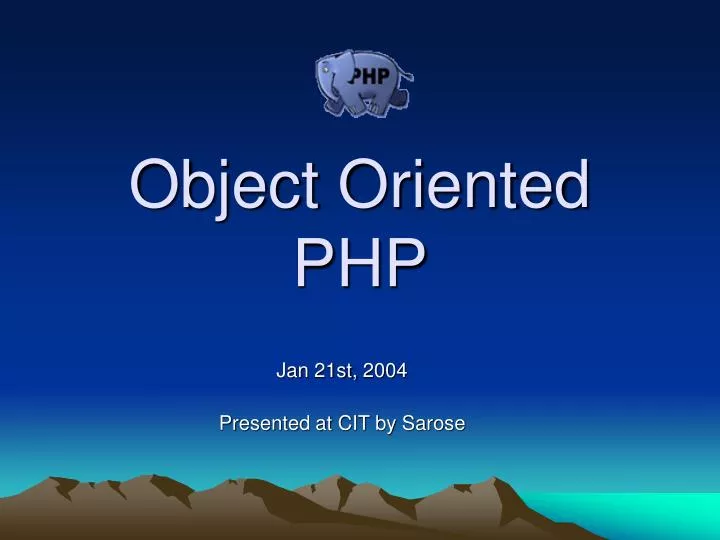 PHP

Object Oriented PHP

Jan 21st, 2004

Presented at CIT by Sarose